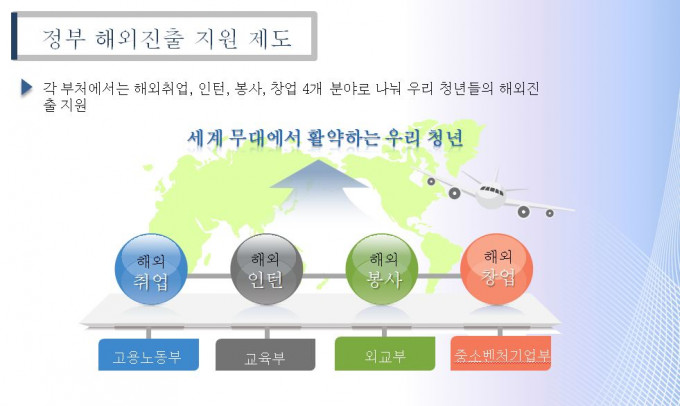 정부 해외진출 지원 제도

각 부처에서는 해외취업, 인턴, 봉사, 창업 4개 분야로 나눠 우리 청년들의 해외진출 지원

세계 무대에서 활약하는 우리 청년

해외 취업

해외 인턴

해외 봉사

해외 창업

고용노동부

교육부

외교부

중소벤처기업부